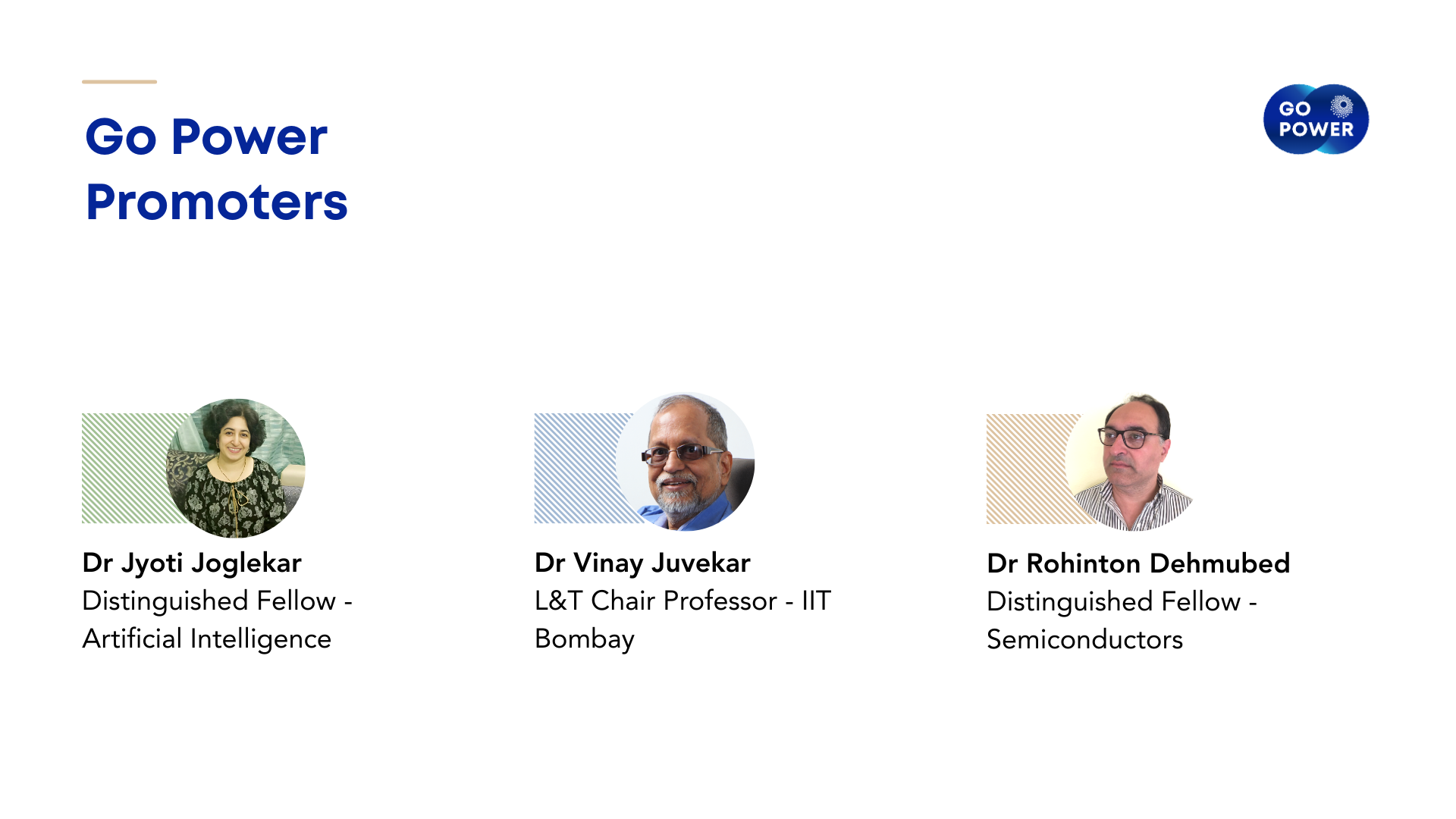 Go Power Promoters

GO POWER

Dr Jyoti Joglekar
Distinguished Fellow - Artificial Intelligence

Dr Vinay Juvekar
L&T Chair Professor - IIT Bombay

Dr Rohinton Dehmubed
Distinguished Fellow - Semiconductors